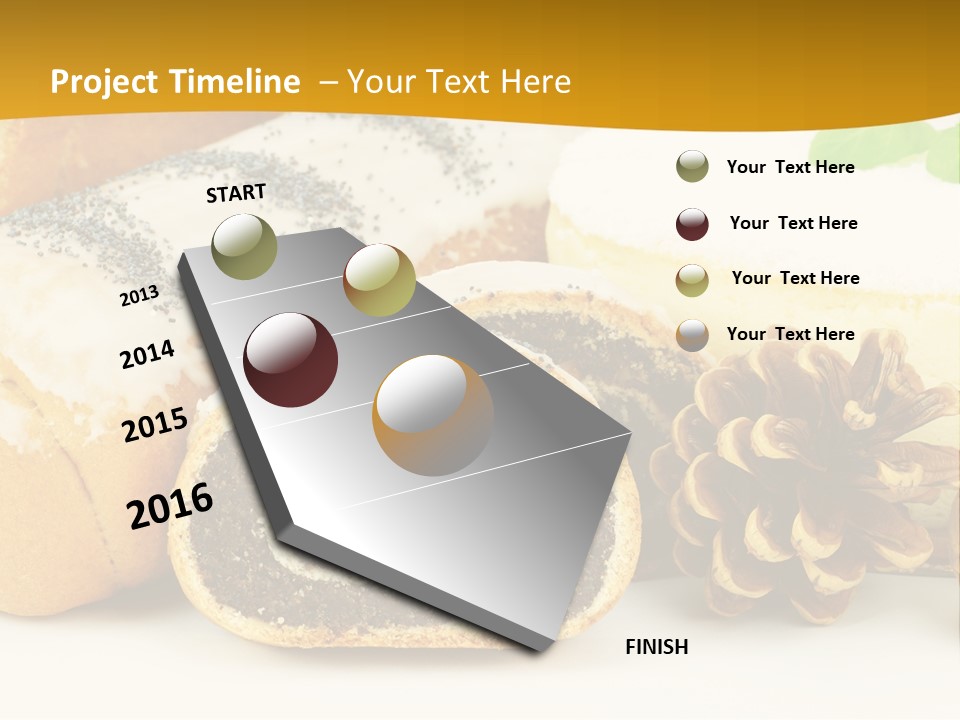 Project Timeline – Your Text Here

START

2013

2014

2015

2016

FINISH

Your Text Here

Your Text Here

Your Text Here

Your Text Here